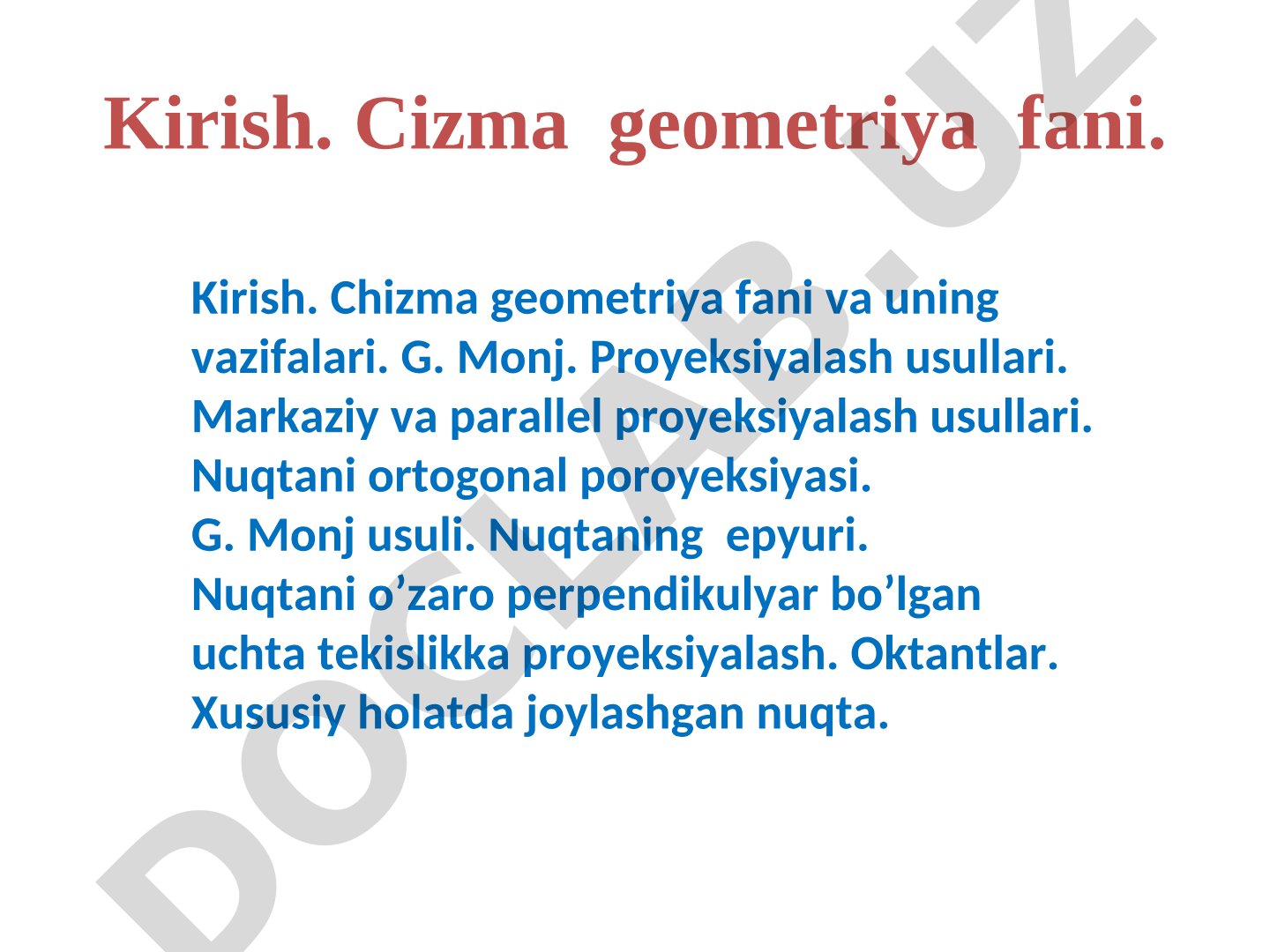 Kirish. Cizma geometriya fani.

Kirish. Chizma geometriya fani va uning vazifalari. G. Monj. Proyeksiyalash usullari. Markaziy va parallel proyeksiyalash usullari. Nuqtani ortogonal poroyeksiyasi.
G. Monj usuli. Nuqtaning epyuri.
Nuqtani o’zaro perpendikulyar bo’lgan uchta tekislikka proyeksiyalash. Oktantlar. Xususiy holatda joylashgan nuqta.

DOCLAB.UZ